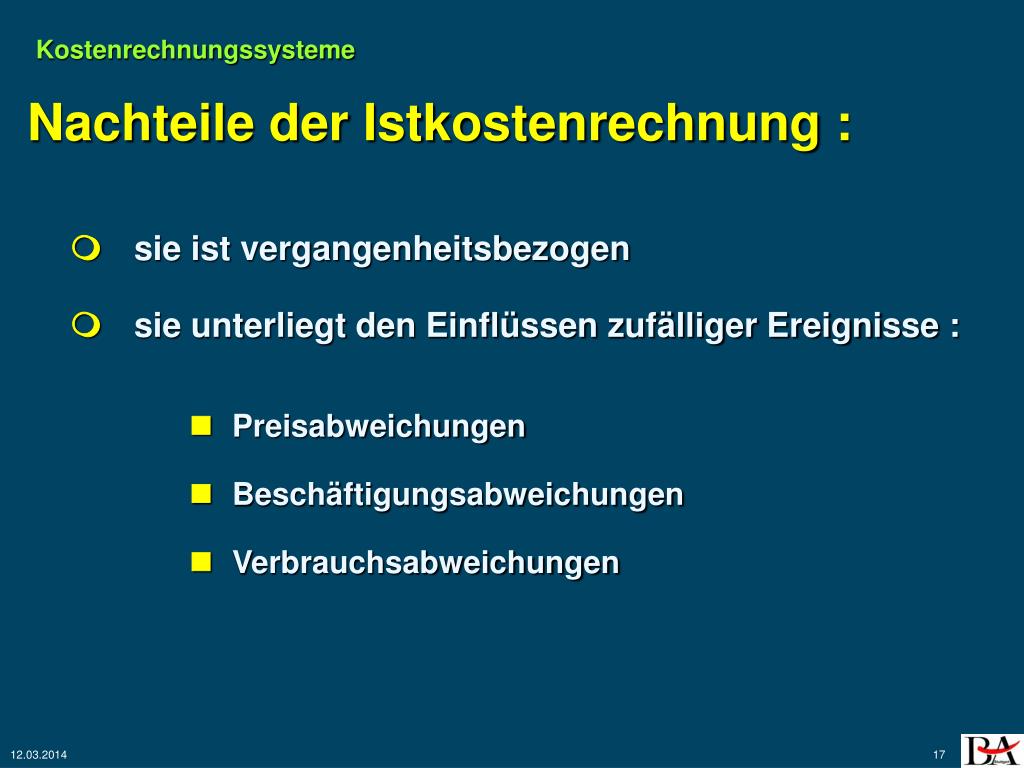 Kostenrechnungssysteme

Nachteile der Istkostenrechnung :

sie ist vergangenheitsbezogen

sie unterliegt den Einflüssen zufälliger Ereignisse :

Preisabweichungen

Beschäftigungsabweichungen

Verbrauchsabweichungen

12.03.2014

17

BA